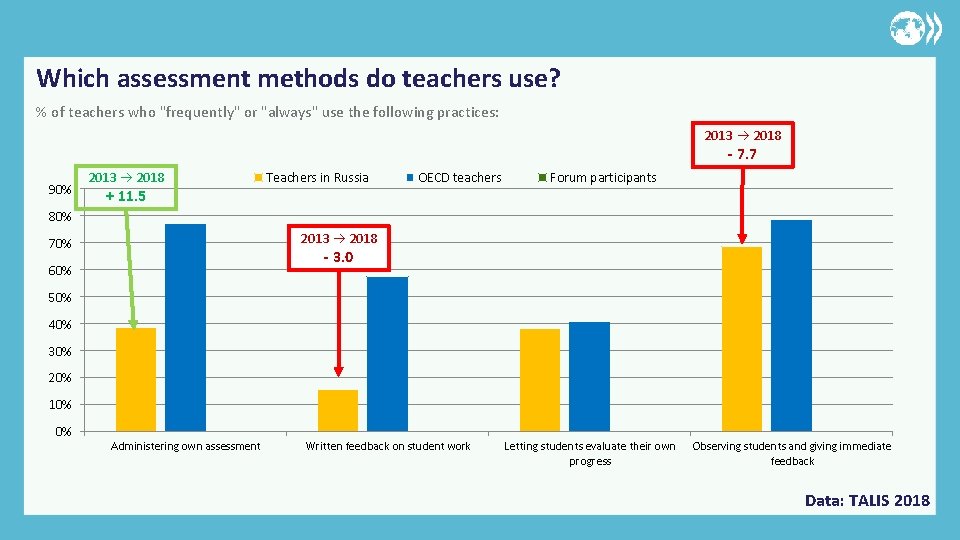 Which assessment methods do teachers use?

% of teachers who "frequently" or "always" use the following practices:

2013 → 2018
- 7.7

2013 → 2018
+ 11.5

Teachers in Russia
OECD teachers
Forum participants

2013 → 2018
- 3.0

90%
80%
70%
60%
50%
40%
30%
20%
10%
0%

Administering own assessment
Written feedback on student work
Letting students evaluate their own progress
Observing students and giving immediate feedback

Data: TALIS 2018